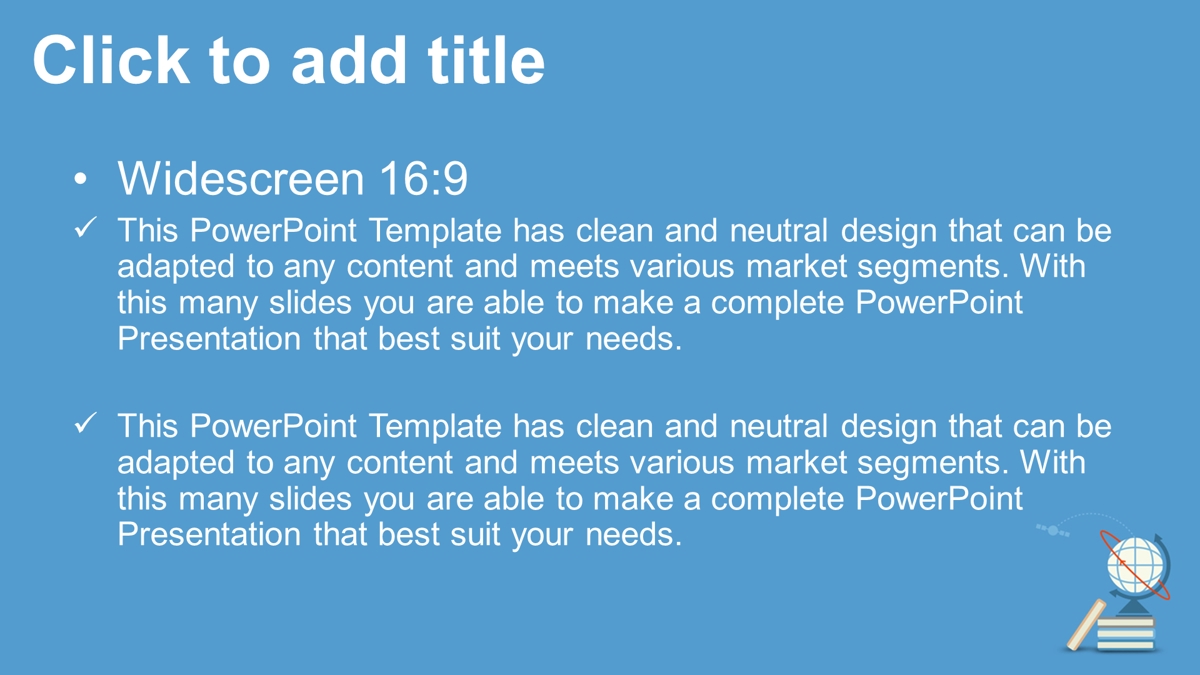 Click to add title

• Widescreen 16:9

✓ This PowerPoint Template has clean and neutral design that can be adapted to any content and meets various market segments. With this many slides you are able to make a complete PowerPoint Presentation that best suit your needs.

✓ This PowerPoint Template has clean and neutral design that can be adapted to any content and meets various market segments. With this many slides you are able to make a complete PowerPoint Presentation that best suit your needs.